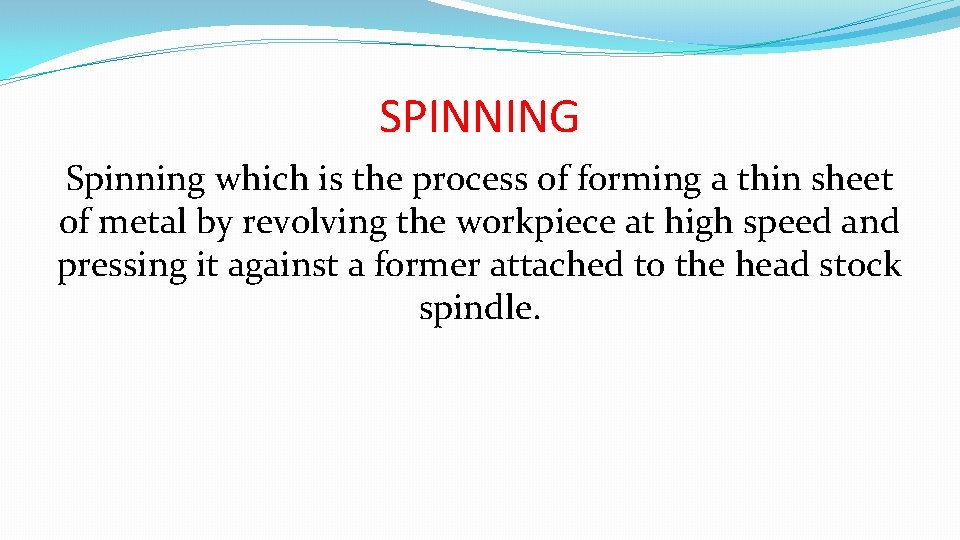 SPINNING

Spinning which is the process of forming a thin sheet of metal by revolving the workpiece at high speed and pressing it against a former attached to the head stock spindle.